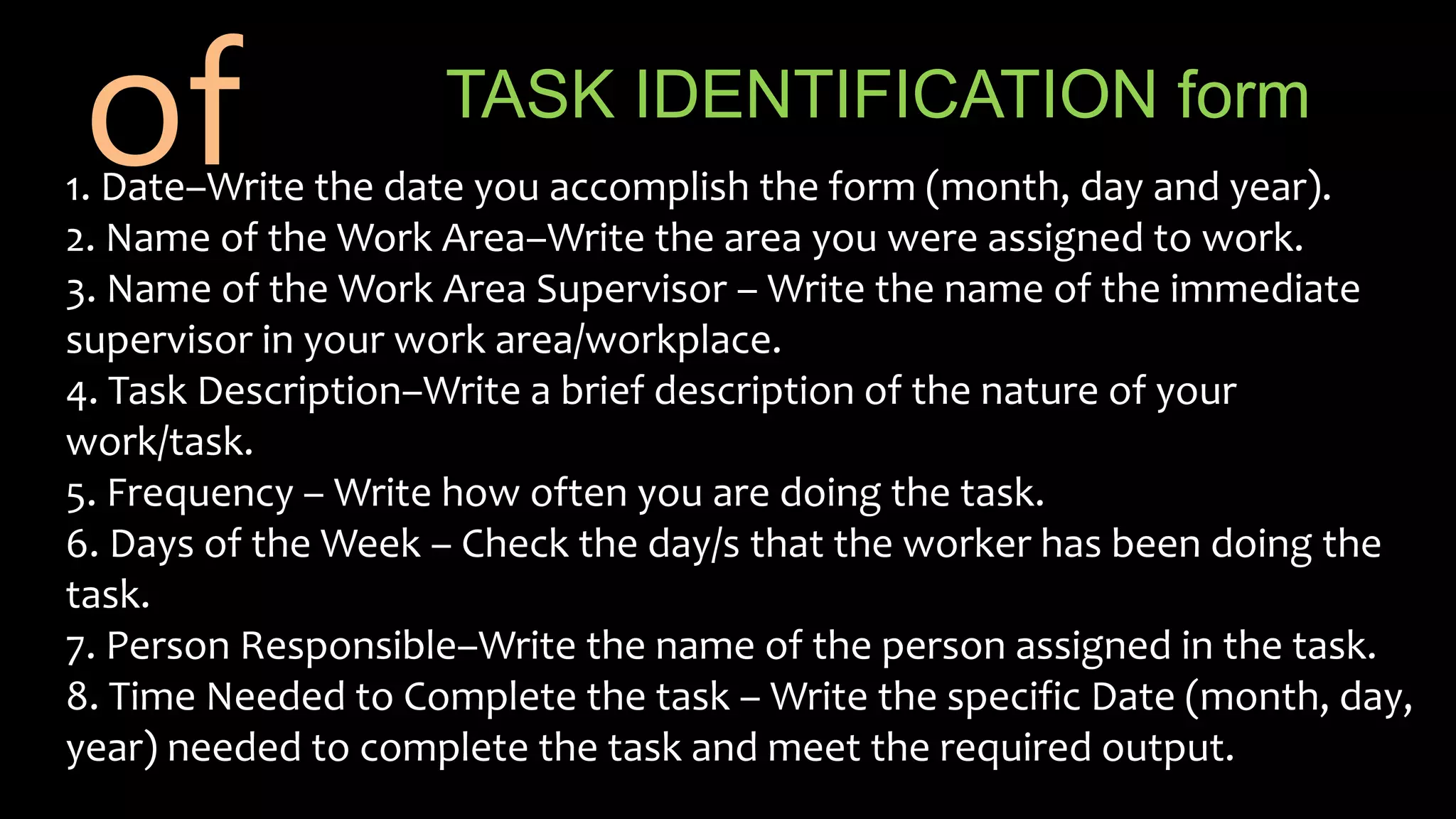 of TASK IDENTIFICATION form

1. Date–Write the date you accomplish the form (month, day and year).
2. Name of the Work Area–Write the area you were assigned to work.
3. Name of the Work Area Supervisor – Write the name of the immediate supervisor in your work area/workplace.
4. Task Description–Write a brief description of the nature of your work/task.
5. Frequency – Write how often you are doing the task.
6. Days of the Week – Check the day/s that the worker has been doing the task.
7. Person Responsible–Write the name of the person assigned in the task.
8. Time Needed to Complete the task – Write the specific Date (month, day, year) needed to complete the task and meet the required output.